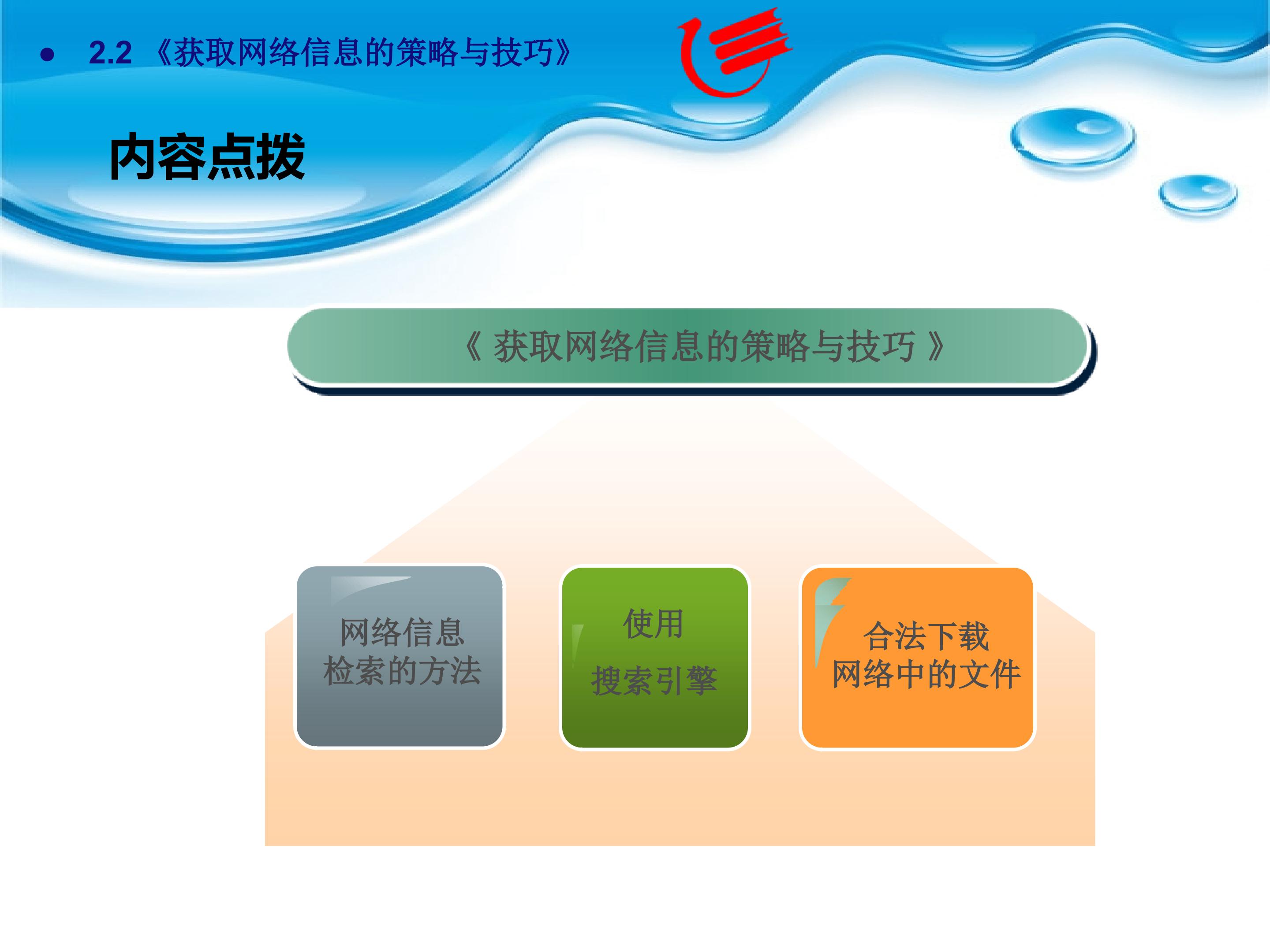 • 2.2 《获取网络信息的策略与技巧》

内容点拨

《 获取网络信息的策略与技巧 》

网络信息检索的方法

使用

搜索引擎

合法下载网络中的文件